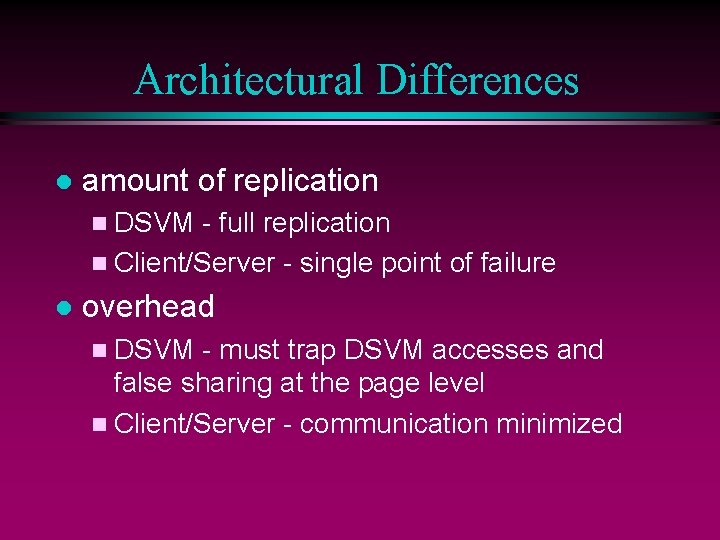 Architectural Differences

amount of replication

DSVM - full replication

Client/Server - single point of failure

overhead

DSVM - must trap DSVM accesses and false sharing at the page level

Client/Server - communication minimized